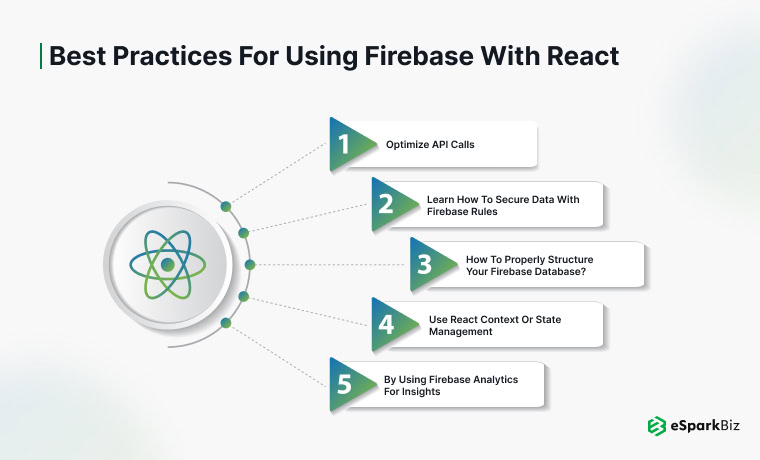 Best Practices For Using Firebase With React

1 Optimize API Calls

2 Learn How To Secure Data With Firebase Rules

3 How To Properly Structure Your Firebase Database?

4 Use React Context Or State Management

5 By Using Firebase Analytics For Insights

eSparkBiz